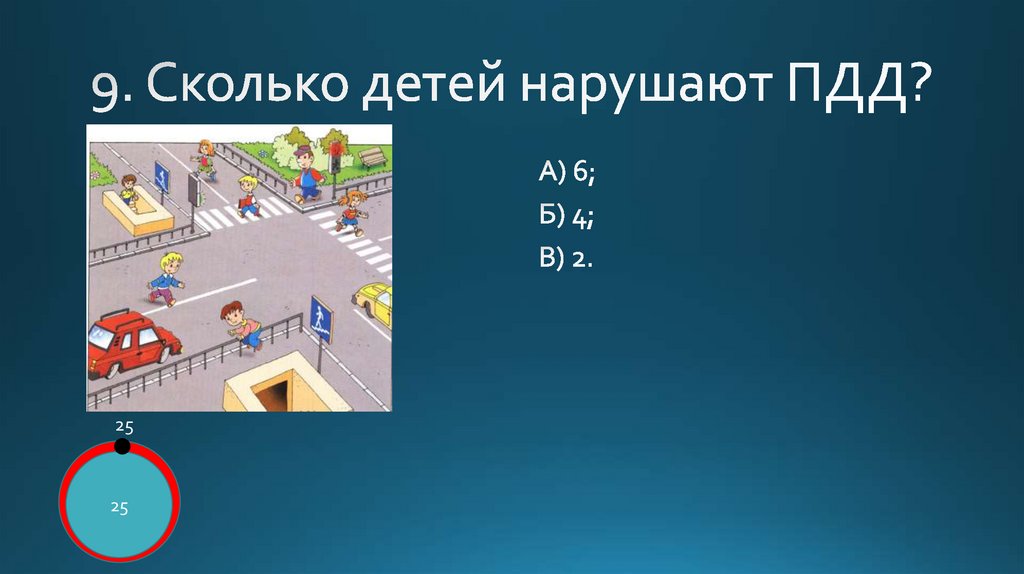 9. Сколько детей нарушают ПДД?

А) 6;

Б) 4;

В) 2.

25

25